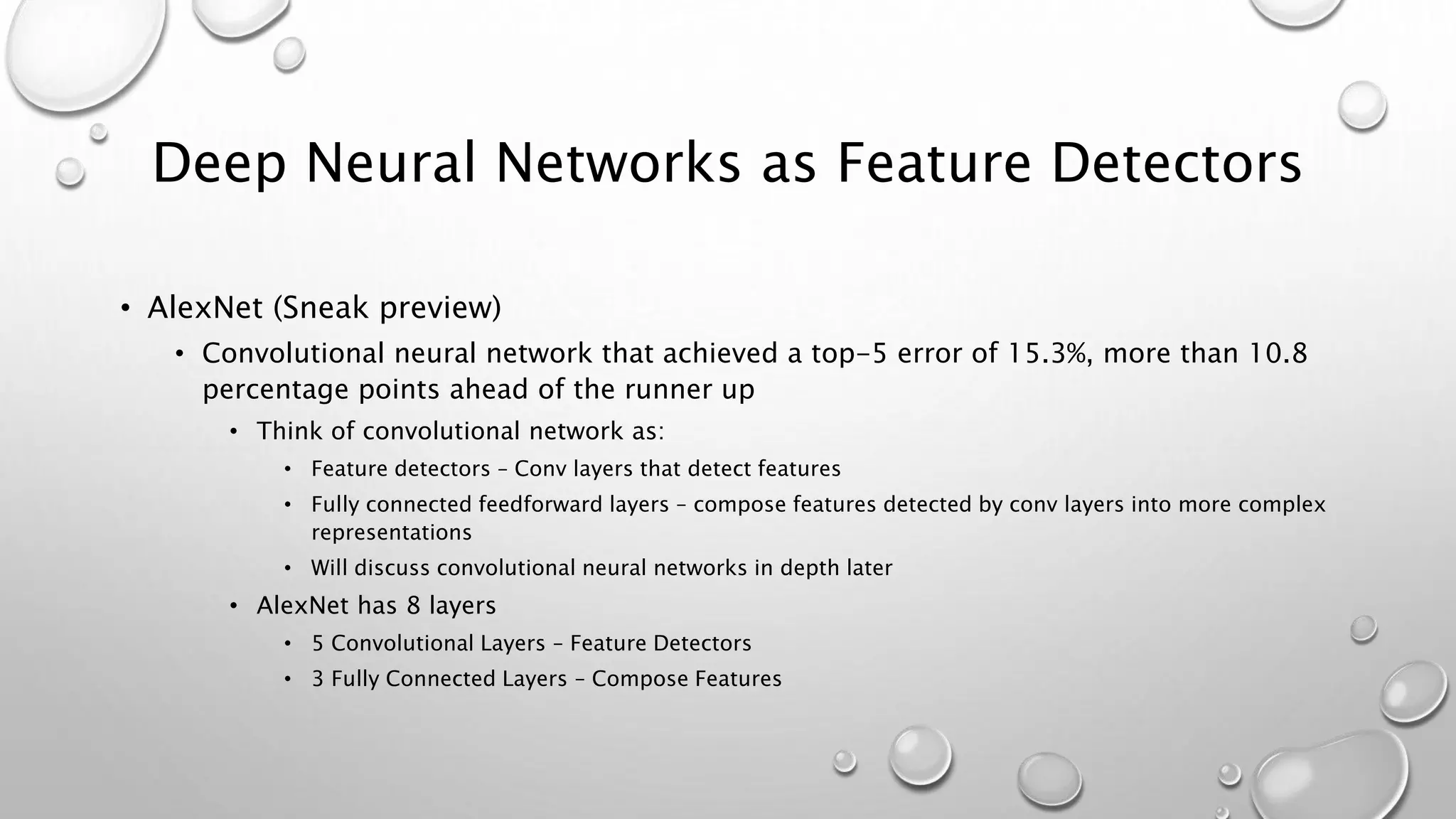 Deep Neural Networks as Feature Detectors

• AlexNet (Sneak preview)
  • Convolutional neural network that achieved a top-5 error of 15.3%, more than 10.8 percentage points ahead of the runner up
    • Think of convolutional network as:
      • Feature detectors – Conv layers that detect features
      • Fully connected feedforward layers – compose features detected by conv layers into more complex representations
      • Will discuss convolutional neural networks in depth later
    • AlexNet has 8 layers
      • 5 Convolutional Layers – Feature Detectors
      • 3 Fully Connected Layers – Compose Features